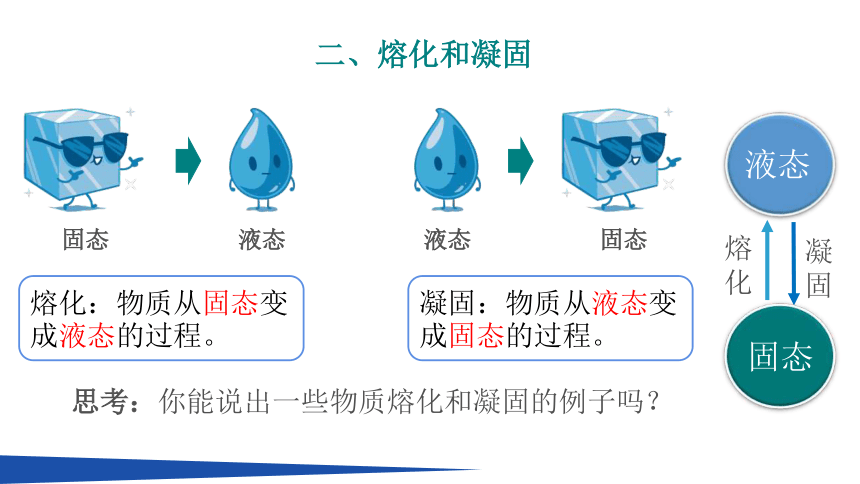 二、熔化和凝固

固态

液态

液态

固态

熔化：物质从固态变成液态的过程。

凝固：物质从液态变成固态的过程。

液态

熔化

凝固

固态

思考：你能说出一些物质熔化和凝固的例子吗？